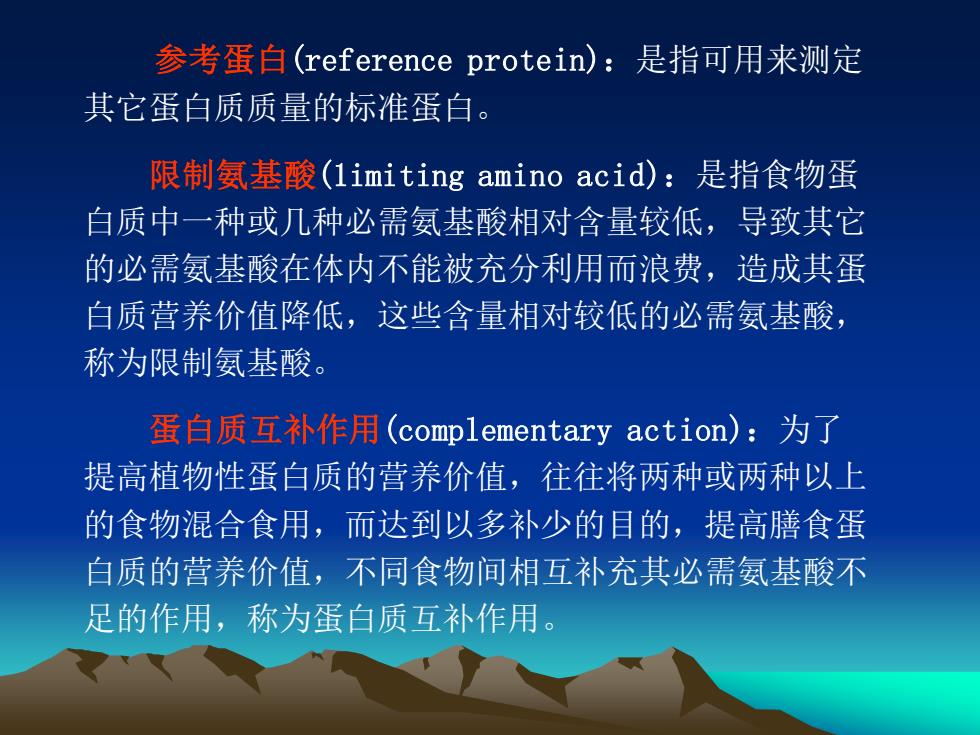 参考蛋白(reference protein)：是指可用来测定其它蛋白质质量的标准蛋白。

限制氨基酸(limiting amino acid)：是指食物蛋白质中一种或几种必需氨基酸相对含量较低，导致其它的必需氨基酸在体内不能被充分利用而浪费，造成其蛋白质营养价值降低，这些含量相对较低的必需氨基酸，称为限制氨基酸。

蛋白质互补作用(complementary action)：为了提高植物性蛋白质的营养价值，往往将两种或两种以上的食物混合食用，而达到以多补少的目的，提高膳食蛋白质的营养价值，不同食物间相互补充其必需氨基酸不足的作用，称为蛋白质互补作用。